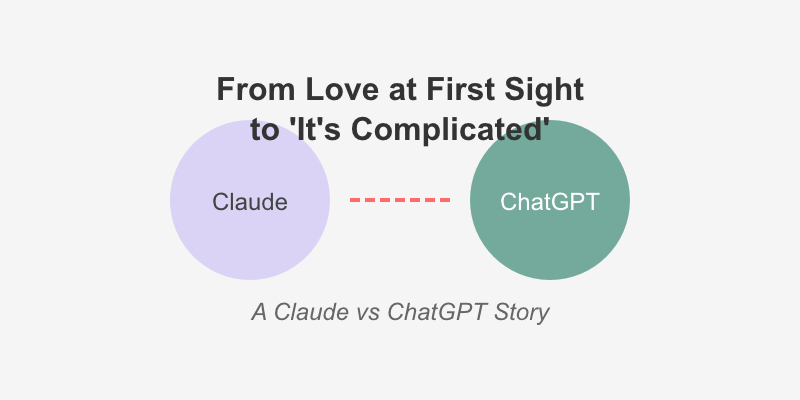 From Love at First Sight to 'It's Complicated'

Claude

ChatGPT

A Claude vs ChatGPT Story